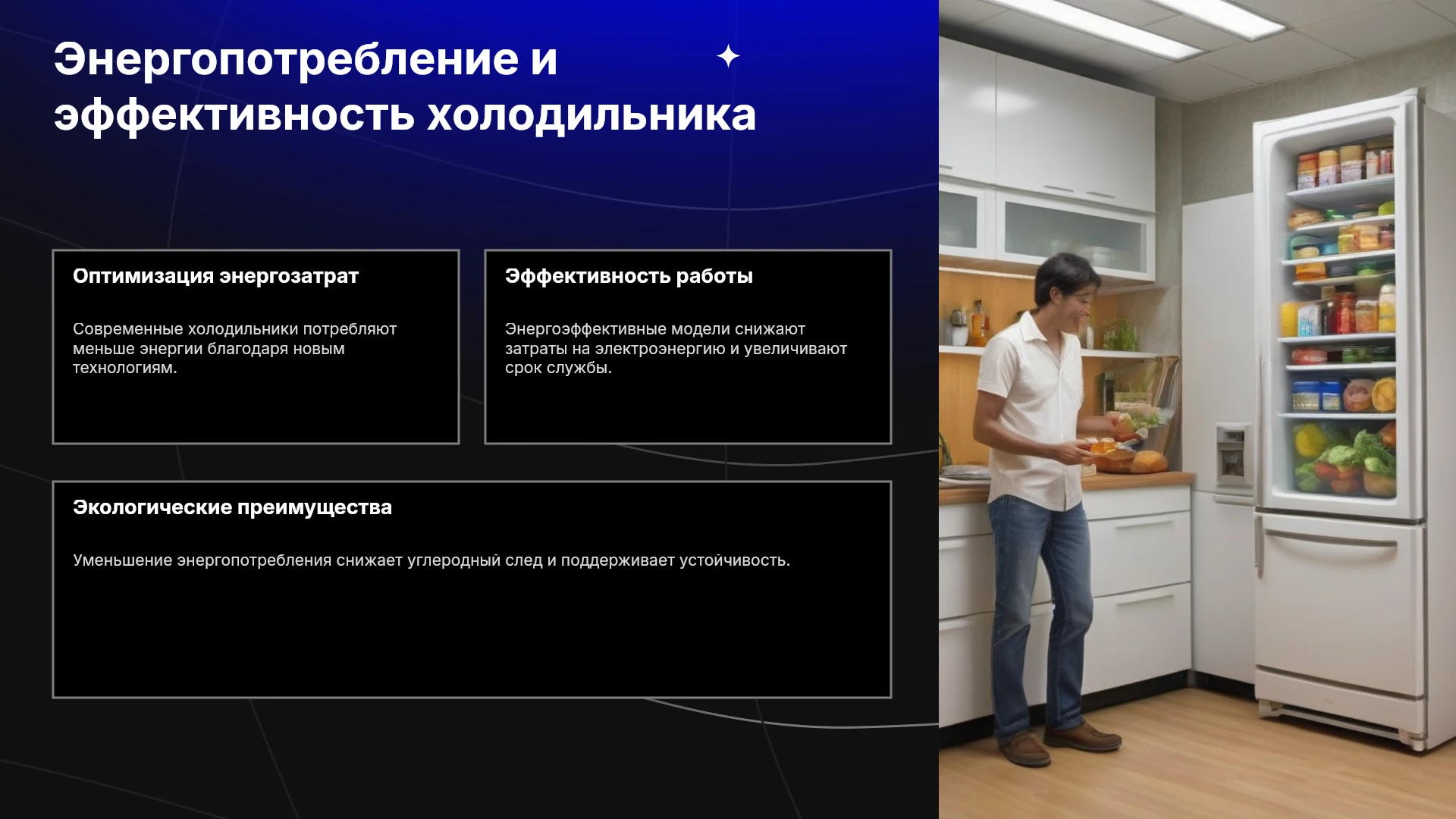 Энергопотребление и эффективность холодильника

Оптимизация энергозатрат

Современные холодильники потребляют меньше энергии благодаря новым технологиям.

Эффективность работы

Энергоэффективные модели снижают затраты на электроэнергию и увеличивают срок службы.

Экологические преимущества

Уменьшение энергопотребления снижает углеродный след и поддерживает устойчивость.